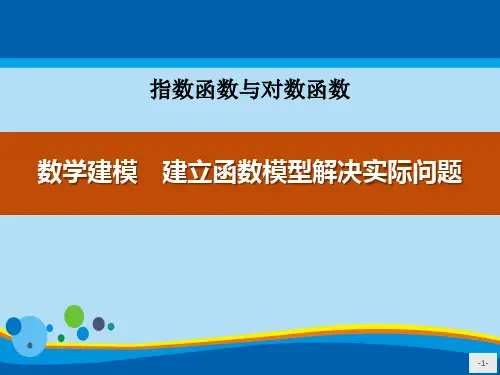 指数函数与对数函数

数学建模 建立函数模型解决实际问题

-1-